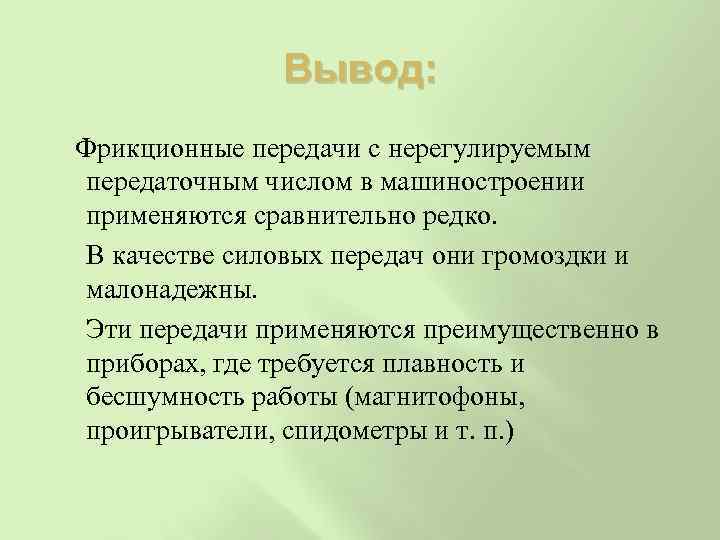 Вывод:

Фрикционные передачи с нерегулируемым передаточным числом в машиностроении применяются сравнительно редко.

В качестве силовых передач они громоздки и малонадежны.

Эти передачи применяются преимущественно в приборах, где требуется плавность и бесшумность работы (магнитофоны, проигрыватели, спидометры и т. п.)